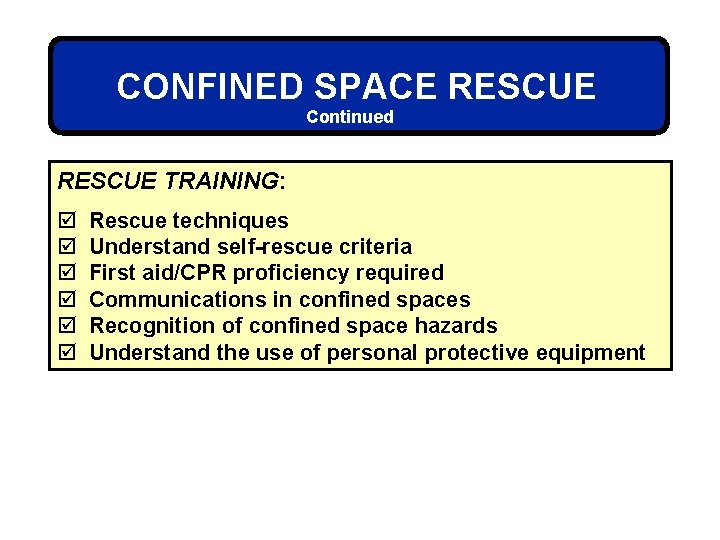 CONFINED SPACE RESCUE
Continued

RESCUE TRAINING:

☑ Rescue techniques
☑ Understand self-rescue criteria
☑ First aid/CPR proficiency required
☑ Communications in confined spaces
☑ Recognition of confined space hazards
☑ Understand the use of personal protective equipment